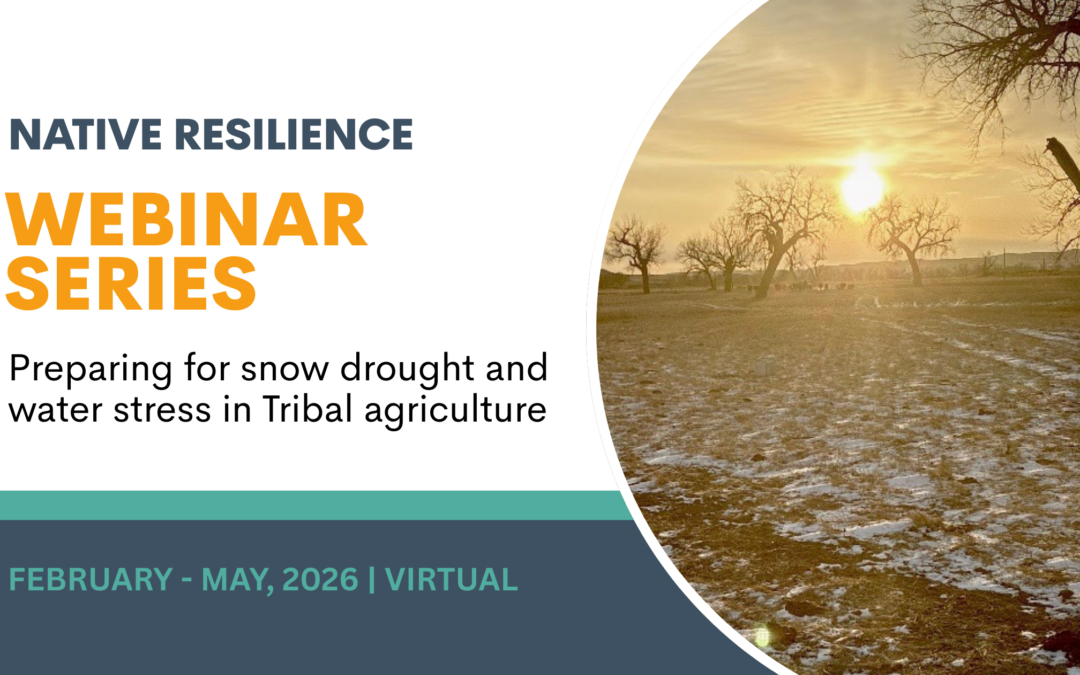 NATIVE RESILIENCE

WEBINAR SERIES

Preparing for snow drought and water stress in Tribal agriculture

FEBRUARY - MAY, 2026 | VIRTUAL